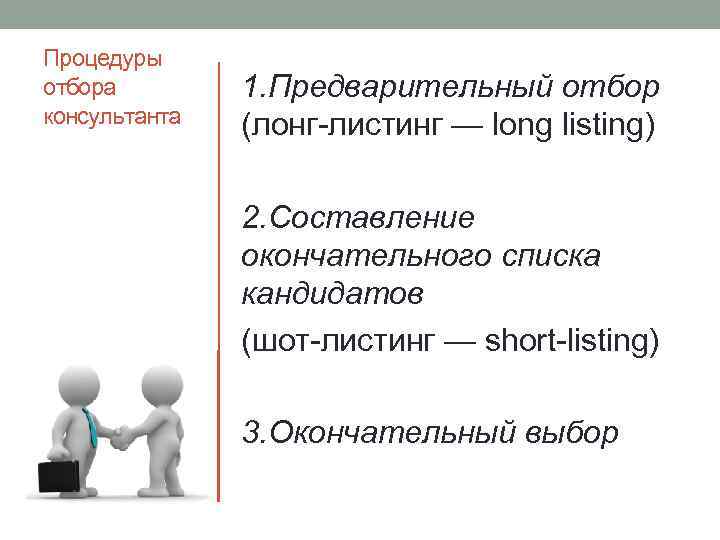 Процедуры отбора консультанта

1.Предварительный отбор (лонг-листинг — long listing)

2.Составление окончательного списка кандидатов

(шот-листинг — short-listing)

3.Окончательный выбор